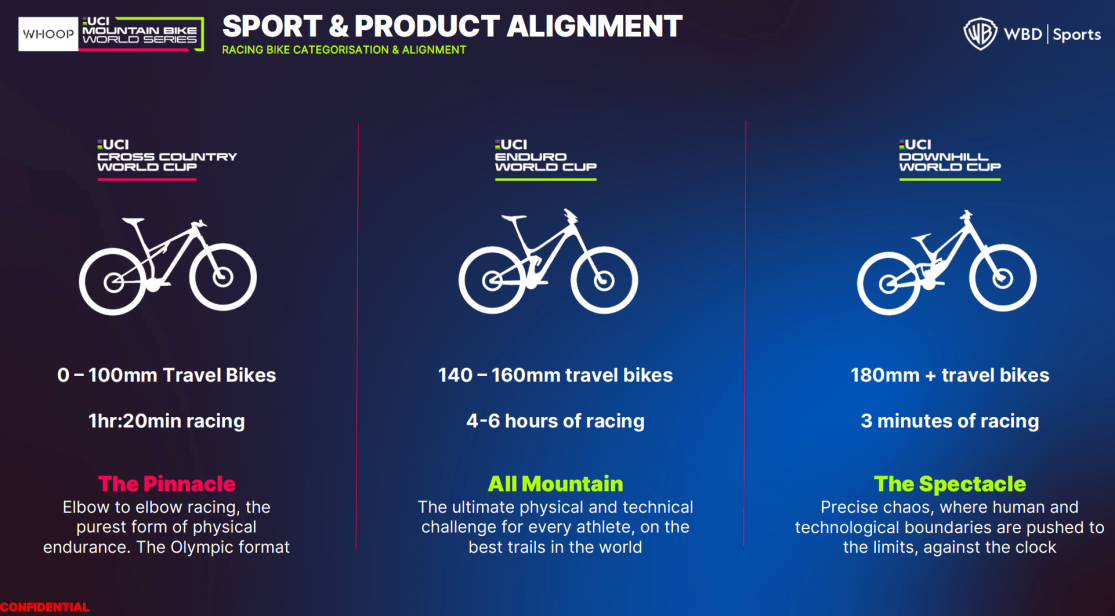 WHOOP UCI MOUNTAIN BIKE WORLD SERIES

SPORT & PRODUCT ALIGNMENT

RACING BIKE CATEGORISATION & ALIGNMENT

WBD | Sports

UCI CROSS COUNTRY WORLD CUP

0 – 100mm Travel Bikes

1hr:20min racing

The Pinnacle

Elbow to elbow racing, the purest form of physical endurance. The Olympic format

UCI ENDURO WORLD CUP

140 – 160mm travel bikes

4-6 hours of racing

All Mountain

The ultimate physical and technical challenge for every athlete, on the best trails in the world

UCI DOWNHILL WORLD CUP

180mm + travel bikes

3 minutes of racing

The Spectacle

Precise chaos, where human and technological boundaries are pushed to the limits, against the clock

CONFIDENTIAL